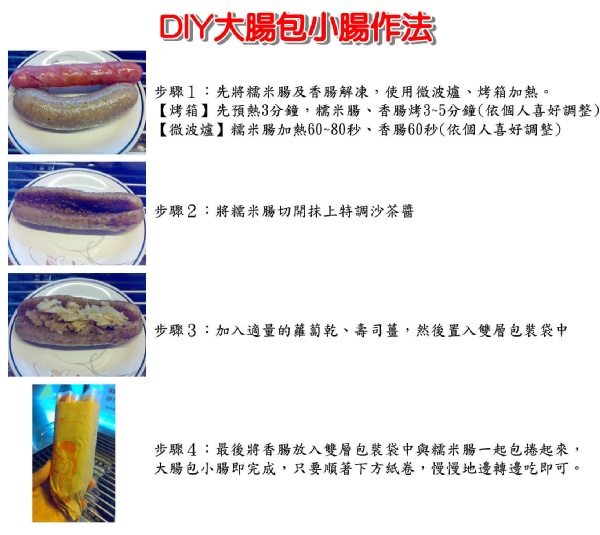 DIY大腸包小腸作法

步驟1：先將糯米腸及香腸解凍，使用微波爐、烤箱加熱。
【烤箱】先預熱3分鐘，糯米腸、香腸烤3~5分鐘(依個人喜好調整)
【微波爐】糯米腸加熱60~80秒、香腸60秒(依個人喜好調整)

步驟2：將糯米腸切開抹上特調沙茶醬

步驟3：加入適量的蘿蔔乾、壽司薑，然後置入雙層包裝袋中

步驟4：最後將香腸放入雙層包裝袋中與糯米腸一起包捲起來，大腸包小腸即完成，只要順著下方紙卷，慢慢地邊轉邊吃即可。